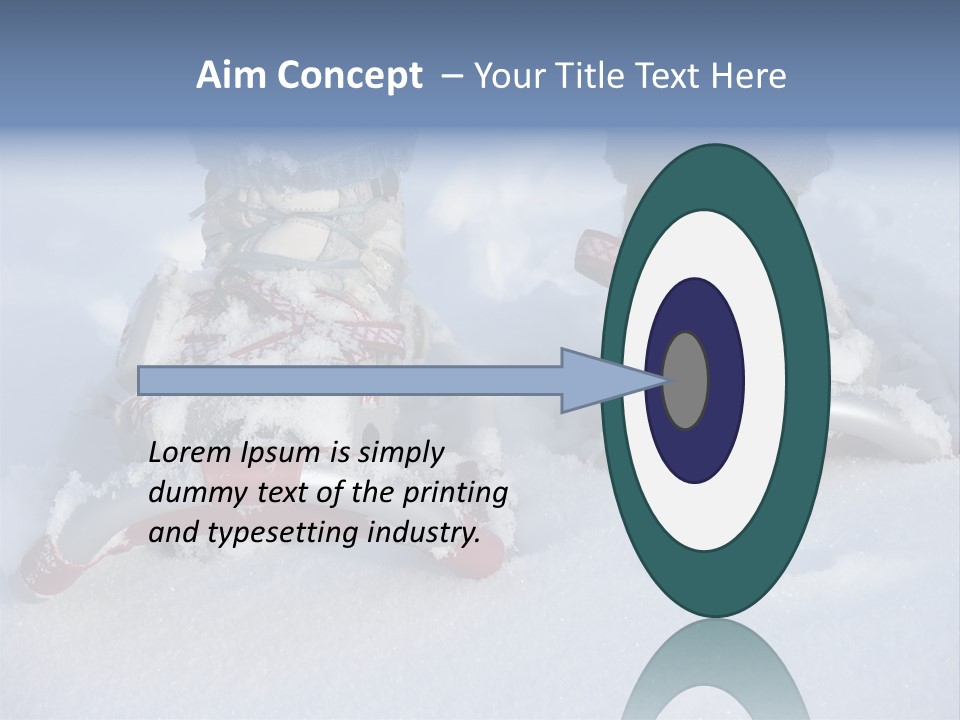 Aim Concept – Your Title Text Here

Lorem Ipsum is simply dummy text of the printing and typesetting industry.